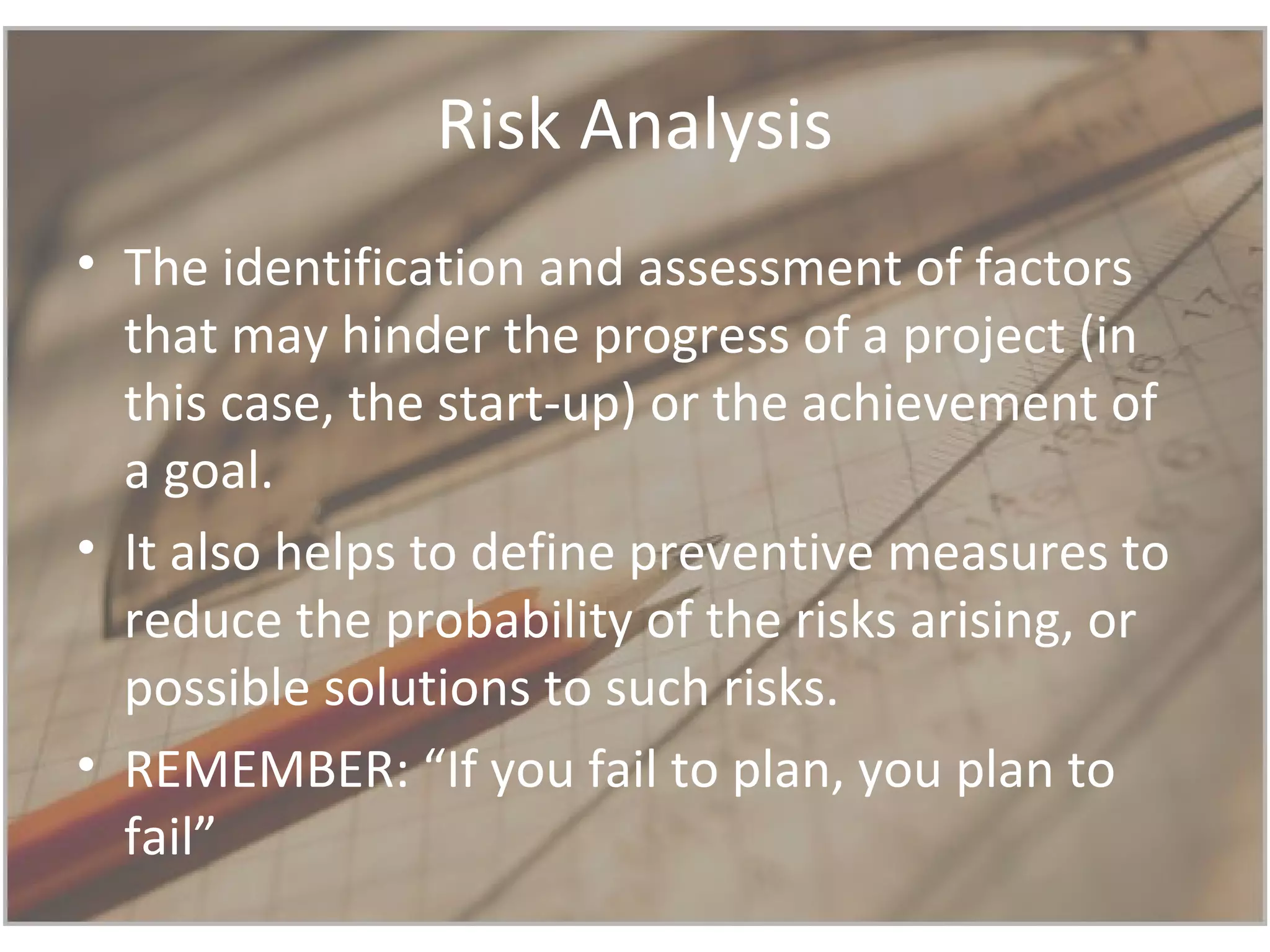 Risk Analysis

• The identification and assessment of factors that may hinder the progress of a project (in this case, the start-up) or the achievement of a goal.

• It also helps to define preventive measures to reduce the probability of the risks arising, or possible solutions to such risks.

• REMEMBER: “If you fail to plan, you plan to fail”